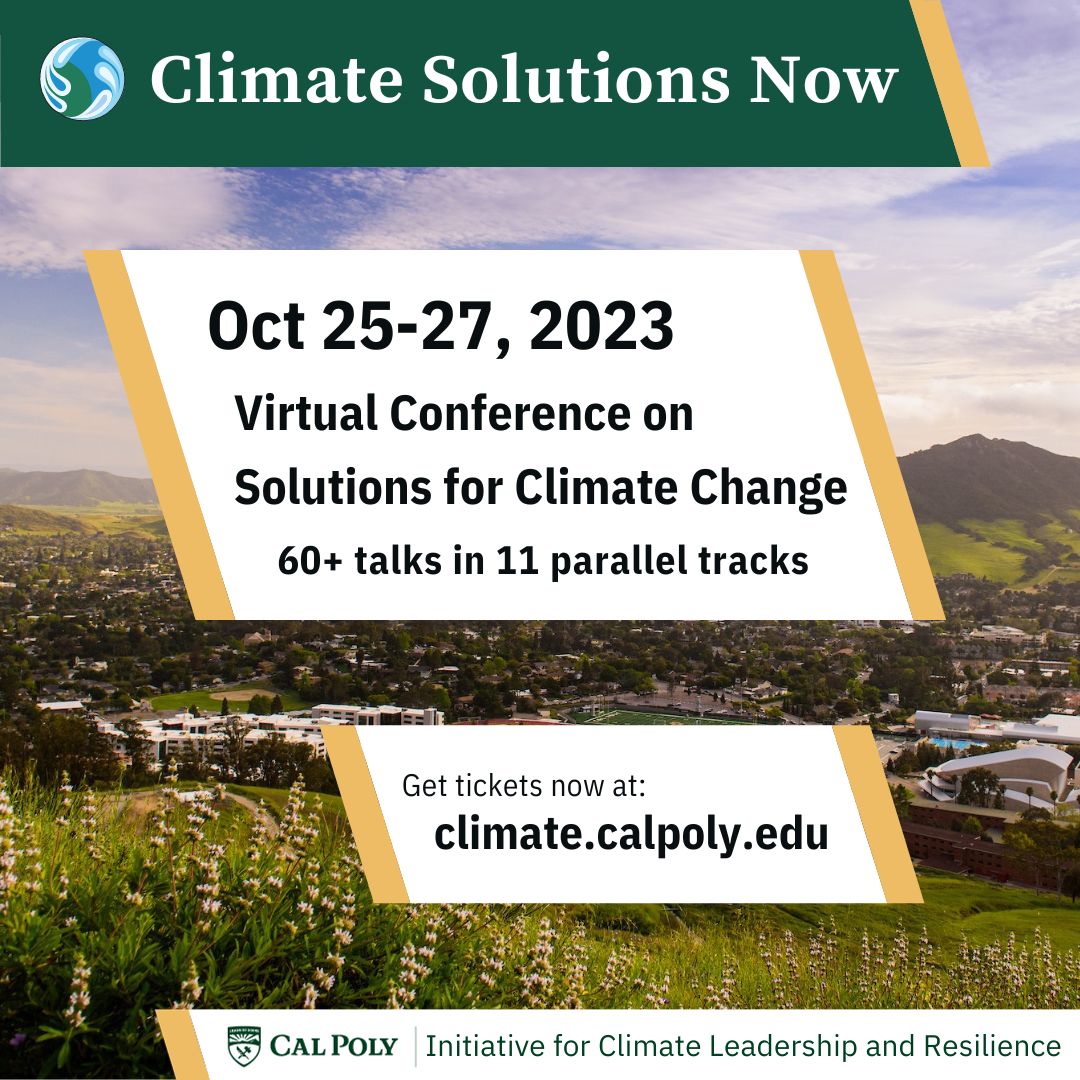 Climate Solutions Now

Oct 25-27, 2023

Virtual Conference on Solutions for Climate Change

60+ talks in 11 parallel tracks

Get tickets now at:
climate.calpoly.edu

CAL POLY | Initiative for Climate Leadership and Resilience